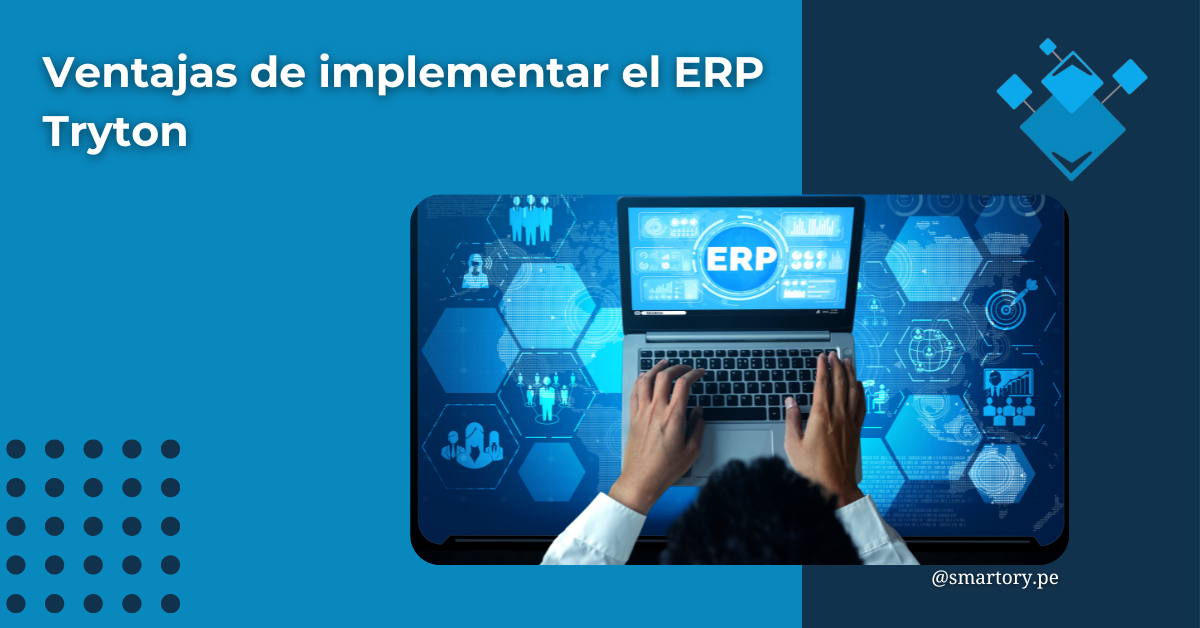 Ventajas de implementar el ERP Tryton

ERP

@smartory.pe